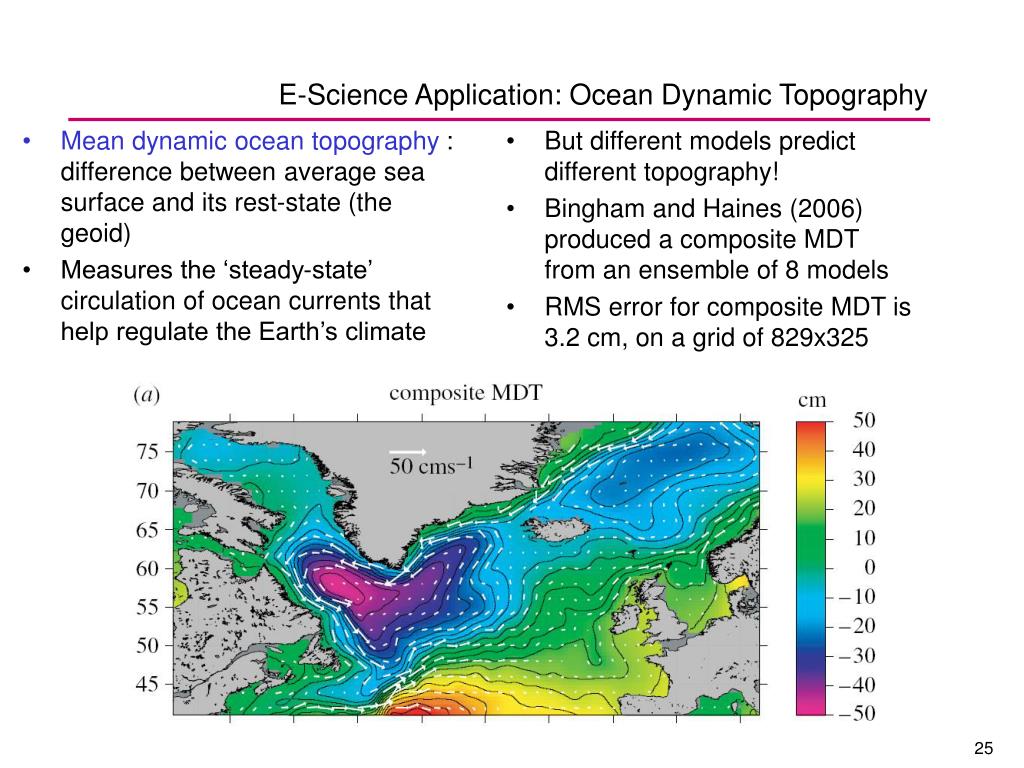 E-Science Application: Ocean Dynamic Topography

• Mean dynamic ocean topography : difference between average sea surface and its rest-state (the geoid)
• Measures the ‘steady-state’ circulation of ocean currents that help regulate the Earth’s climate

• But different models predict different topography!
• Bingham and Haines (2006) produced a composite MDT from an ensemble of 8 models
• RMS error for composite MDT is 3.2 cm, on a grid of 829x325

(a) composite MDT

50 cms$^{-1}$

75
70
65
60
55
50
45

cm
50
40
30
20
10
0
−10
−20
−30
−40
−50

25